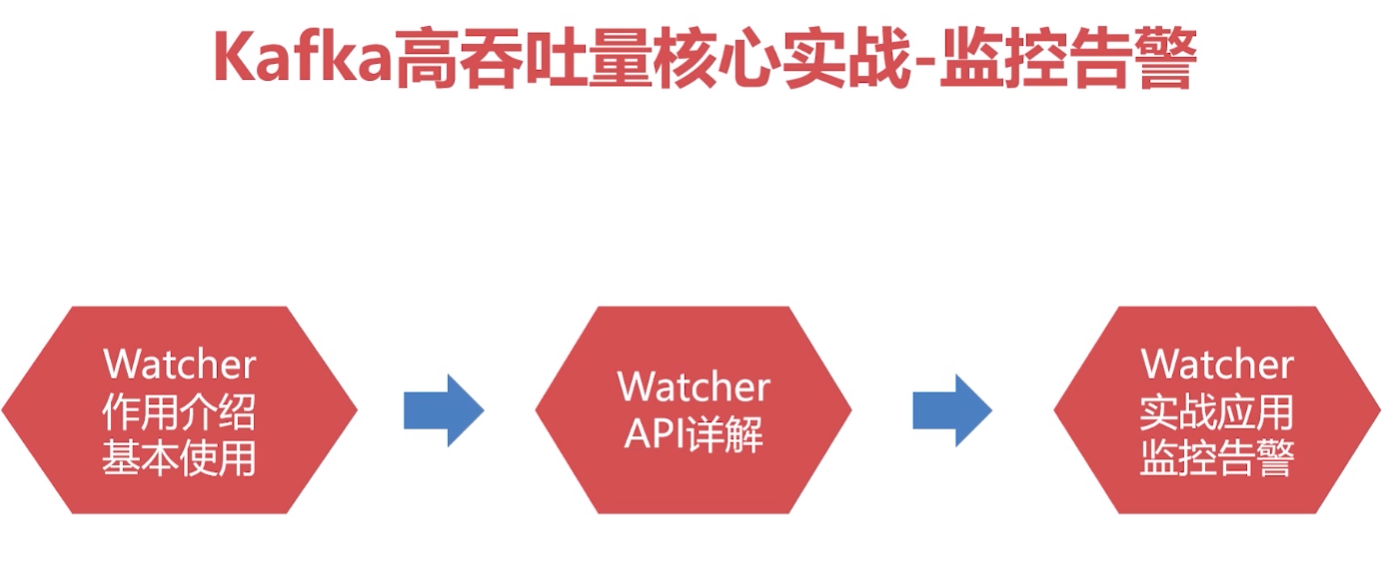 Kafka高吞吐量核心实战-监控告警

Watcher
作用介绍
基本使用

Watcher
API详解

Watcher
实战应用
监控告警